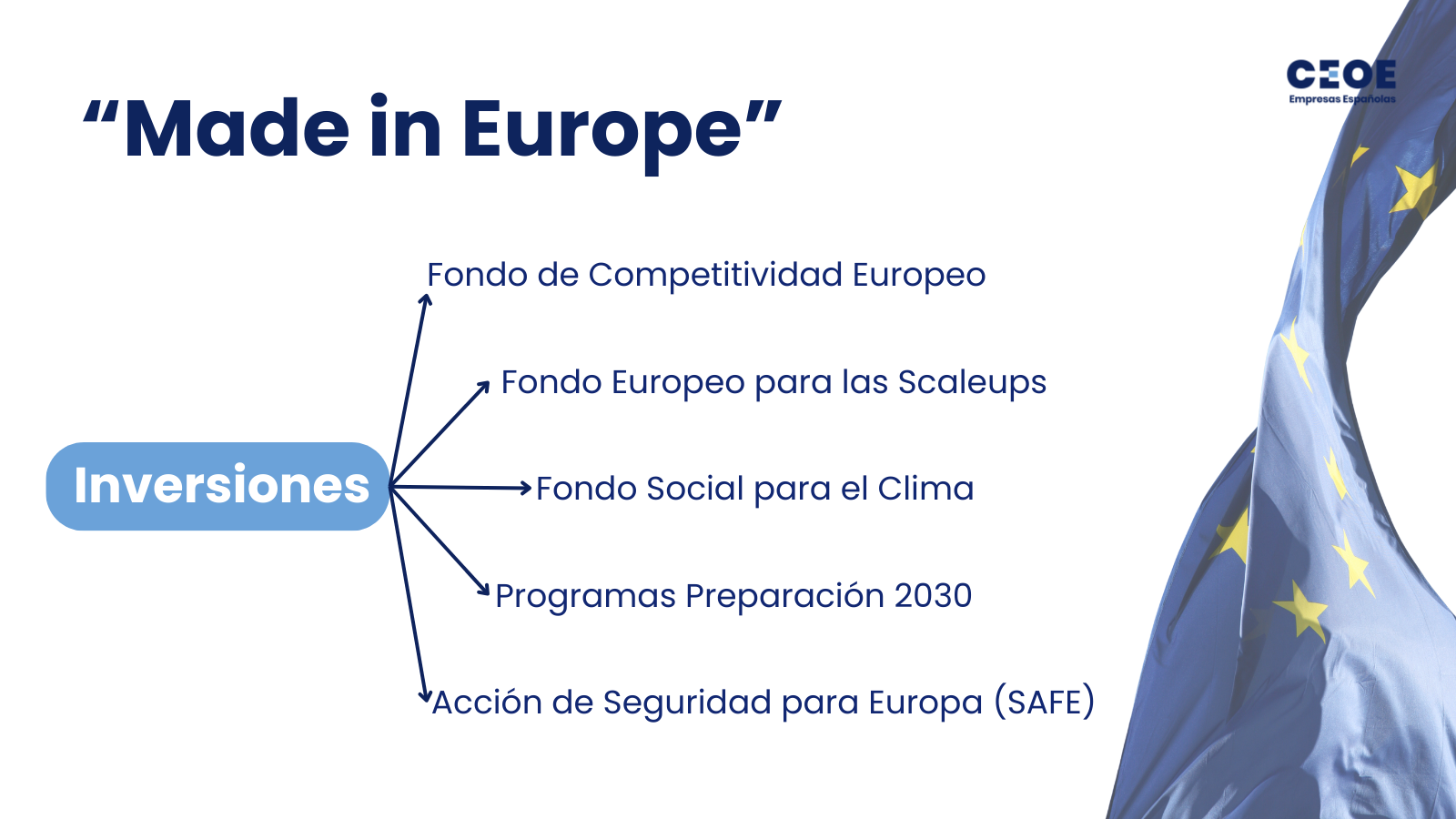 CEOE
Empresas Españolas

“Made in Europe”

Inversiones

Fondo de Competitividad Europeo

Fondo Europeo para las Scaleups

Fondo Social para el Clima

Programas Preparación 2030

Acción de Seguridad para Europa (SAFE)